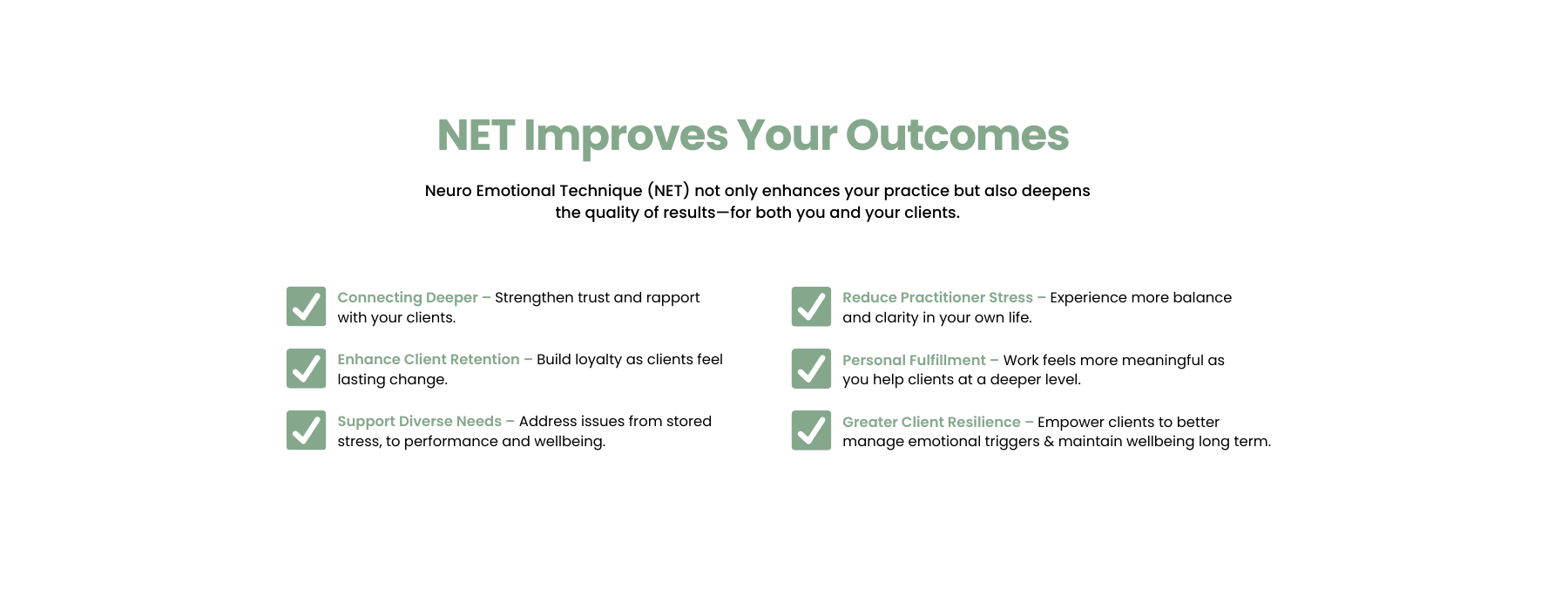 NET Improves Your Outcomes

Neuro Emotional Technique (NET) not only enhances your practice but also deepens the quality of results—for both you and your clients.

Connecting Deeper – Strengthen trust and rapport with your clients.

Enhance Client Retention – Build loyalty as clients feel lasting change.

Support Diverse Needs – Address issues from stored stress, to performance and wellbeing.

Reduce Practitioner Stress – Experience more balance and clarity in your own life.

Personal Fulfillment – Work feels more meaningful as you help clients at a deeper level.

Greater Client Resilience – Empower clients to better manage emotional triggers & maintain wellbeing long term.